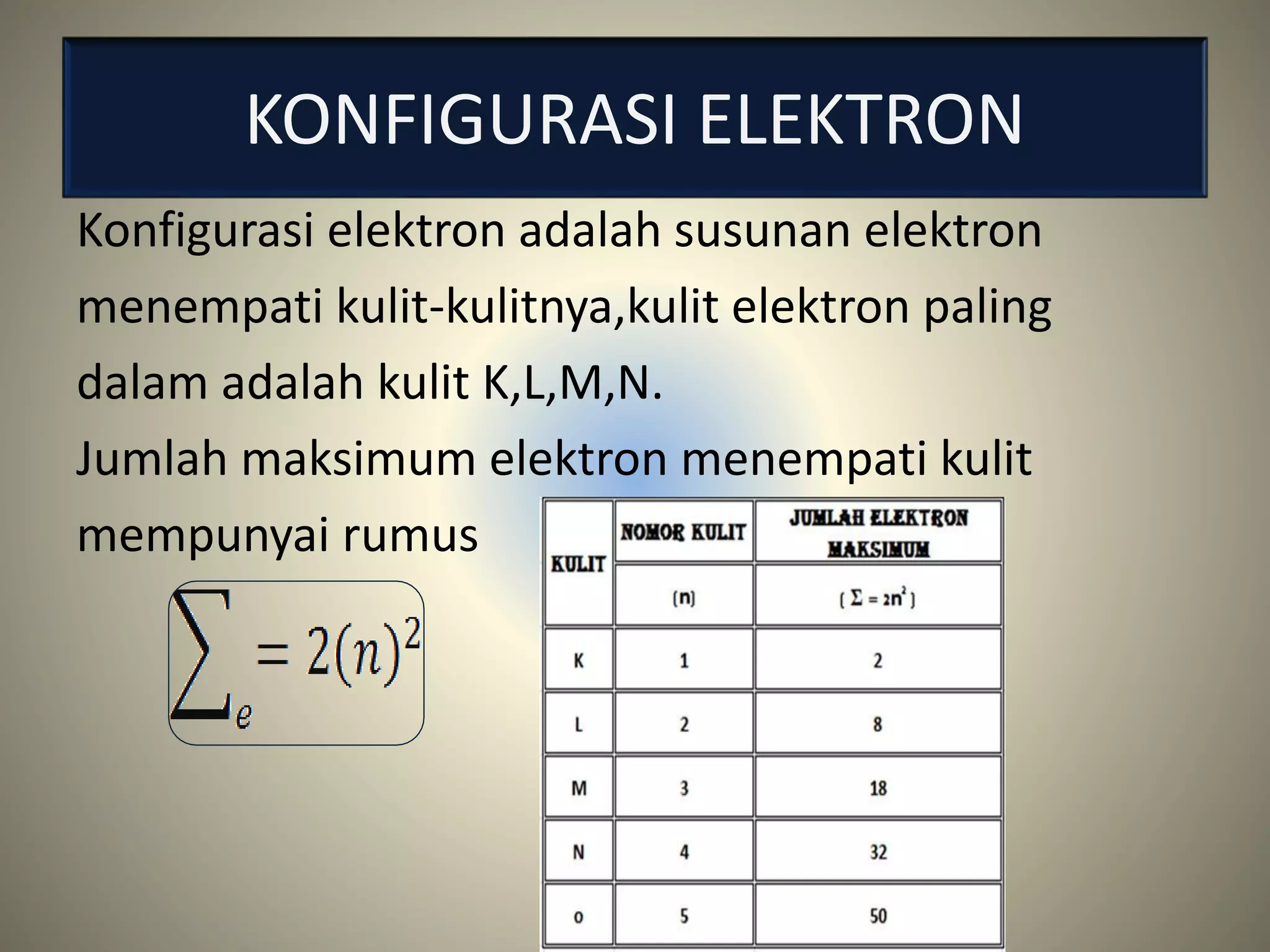 KONFIGURASI ELEKTRON

Konfigurasi elektron adalah susunan elektron menempati kulit-kulitnya,kulit elektron paling dalam adalah kulit K,L,M,N.

Jumlah maksimum elektron menempati kulit mempunyai rumus

$\sum_e = 2(n)^2$

| KULIT | NOMOR KULIT (n) | JUMLAH ELEKTRON MAKSIMUM ( $\Sigma = 2n^2$ ) |
|---|---|---|
| K | 1 | 2 |
| L | 2 | 8 |
| M | 3 | 18 |
| N | 4 | 32 |
| o | 5 | 50 |